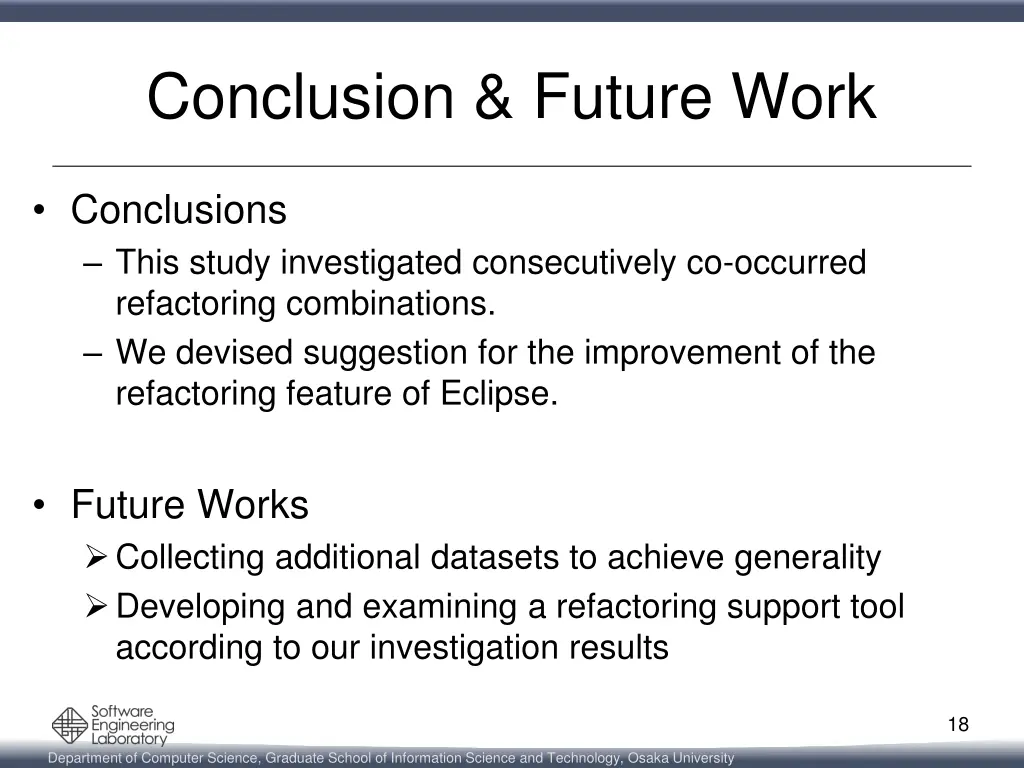 Conclusion & Future Work

• Conclusions
– This study investigated consecutively co-occurred refactoring combinations.
– We devised suggestion for the improvement of the refactoring feature of Eclipse.

• Future Works
➢ Collecting additional datasets to achieve generality
➢ Developing and examining a refactoring support tool according to our investigation results

Software Engineering Laboratory

18

Department of Computer Science, Graduate School of Information Science and Technology, Osaka University